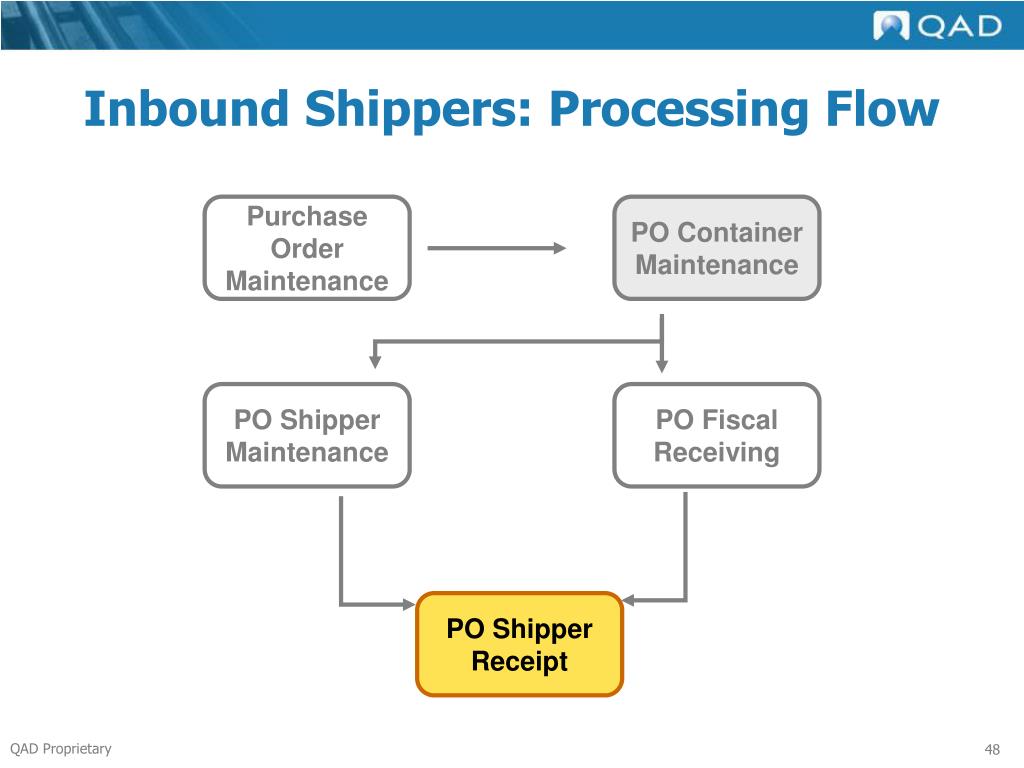 QAD

Inbound Shippers: Processing Flow

Purchase Order Maintenance

PO Container Maintenance

PO Shipper Maintenance

PO Fiscal Receiving

PO Shipper Receipt

QAD Proprietary

48